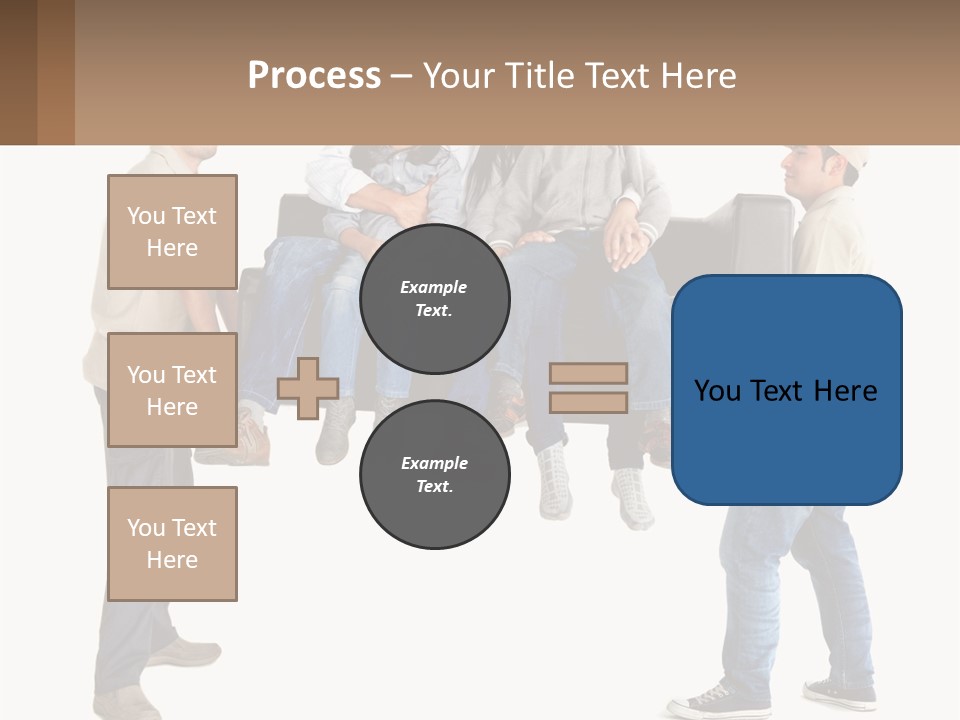 Process – Your Title Text Here

You Text Here

You Text Here

You Text Here

Example Text.

Example Text.

You Text Here